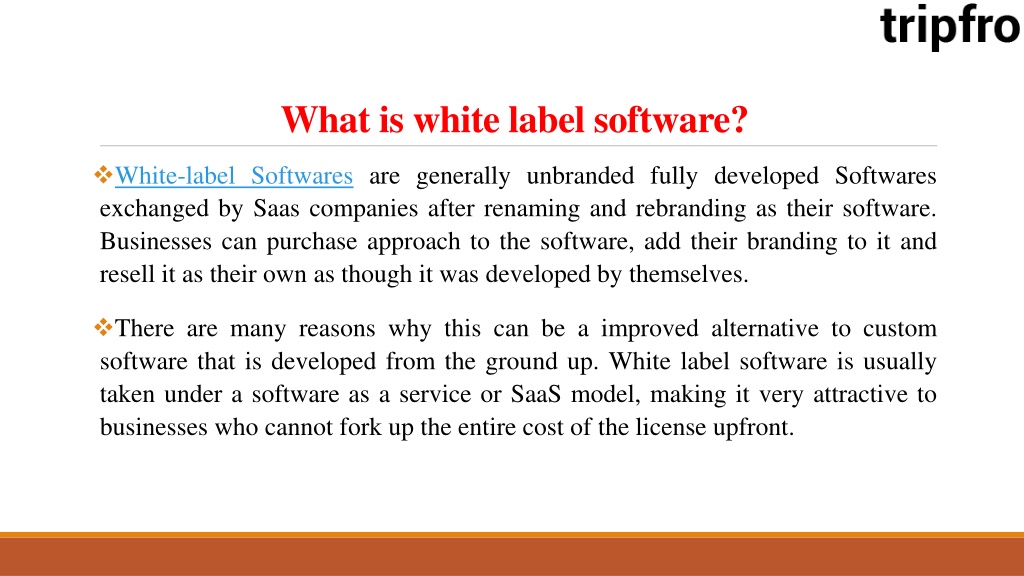 tripfro

What is white label software?

❖White-label Softwares are generally unbranded fully developed Softwares exchanged by Saas companies after renaming and rebranding as their software. Businesses can purchase approach to the software, add their branding to it and resell it as their own as though it was developed by themselves.

❖There are many reasons why this can be a improved alternative to custom software that is developed from the ground up. White label software is usually taken under a software as a service or SaaS model, making it very attractive to businesses who cannot fork up the entire cost of the license upfront.